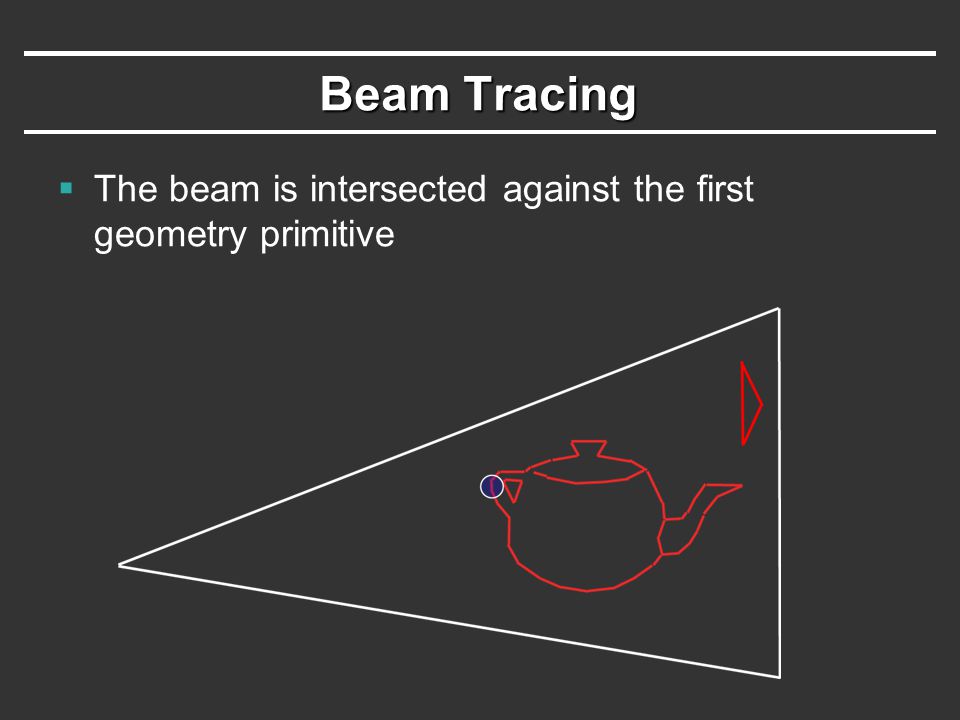 Beam Tracing

▪ The beam is intersected against the first geometry primitive